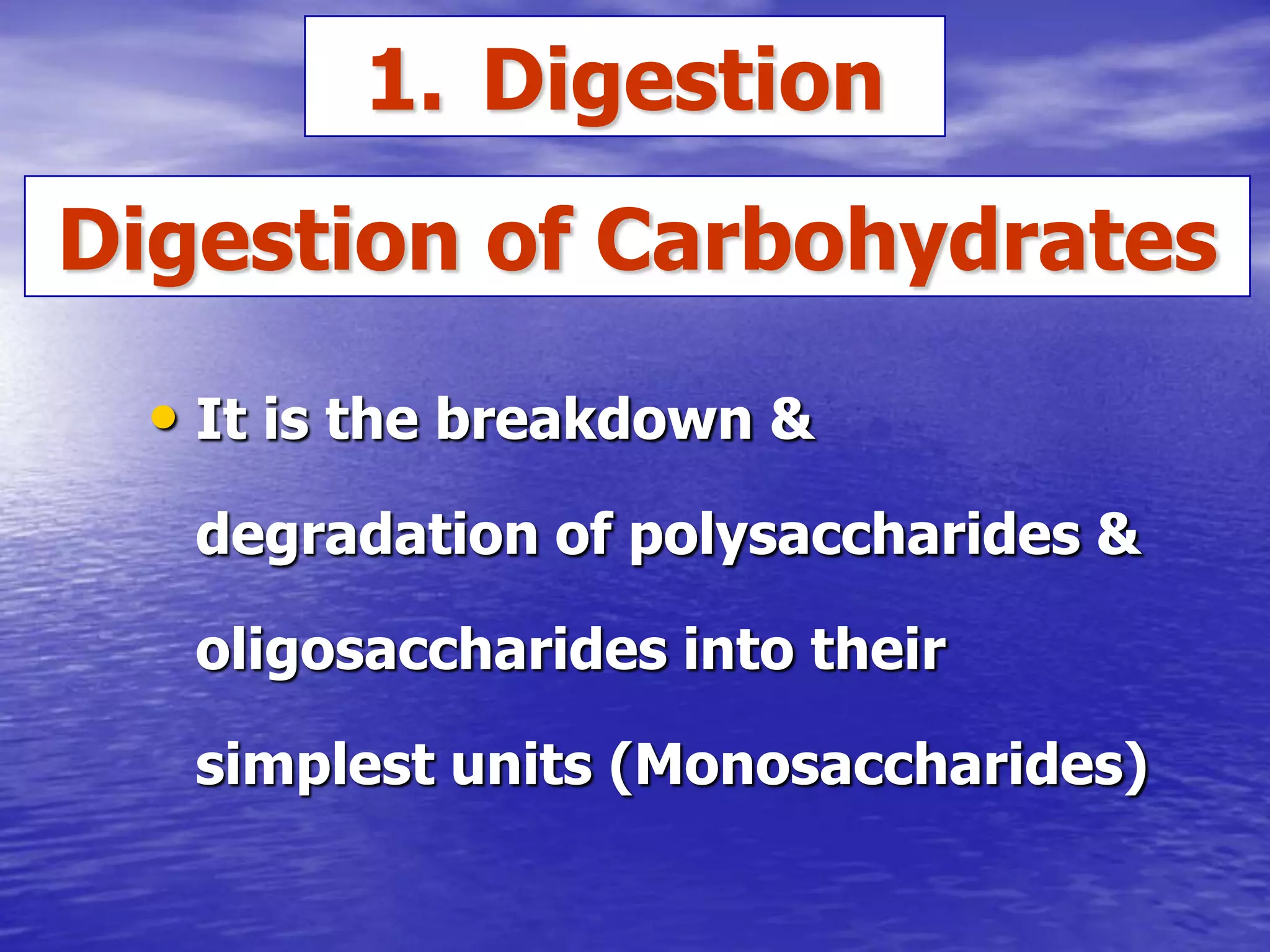 1. Digestion

Digestion of Carbohydrates

• It is the breakdown & degradation of polysaccharides & oligosaccharides into their simplest units (Monosaccharides)